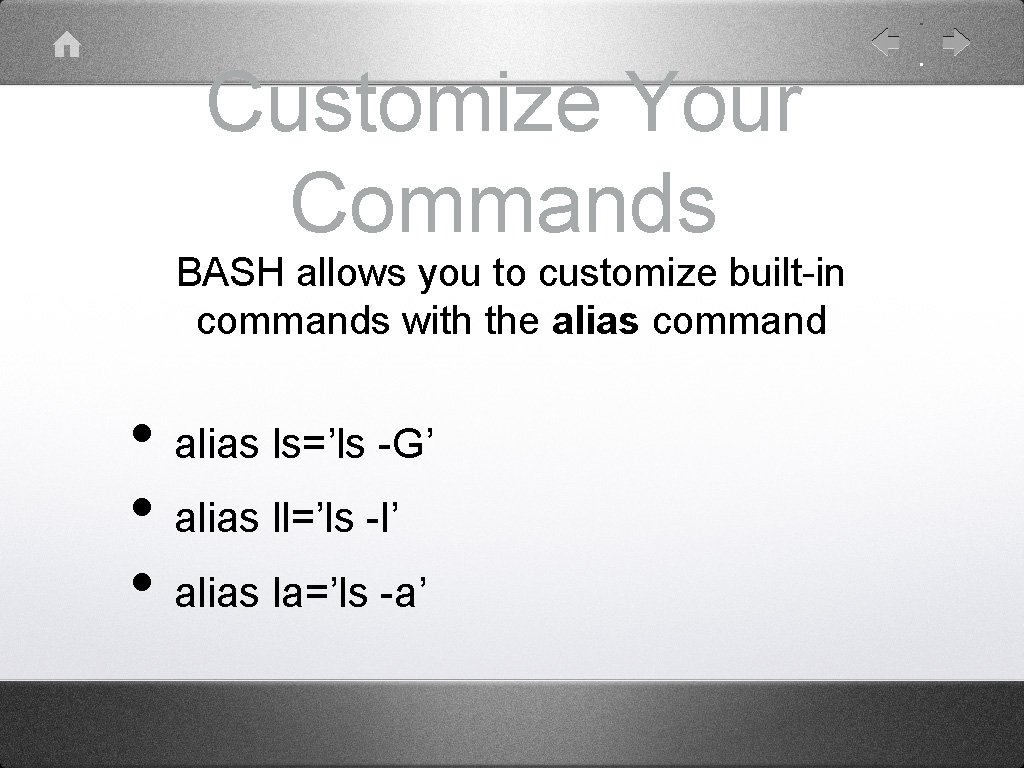 Customize Your Commands

BASH allows you to customize built-in commands with the alias command

• alias ls=’ls -G’
• alias ll=’ls -l’
• alias la=’ls -a’